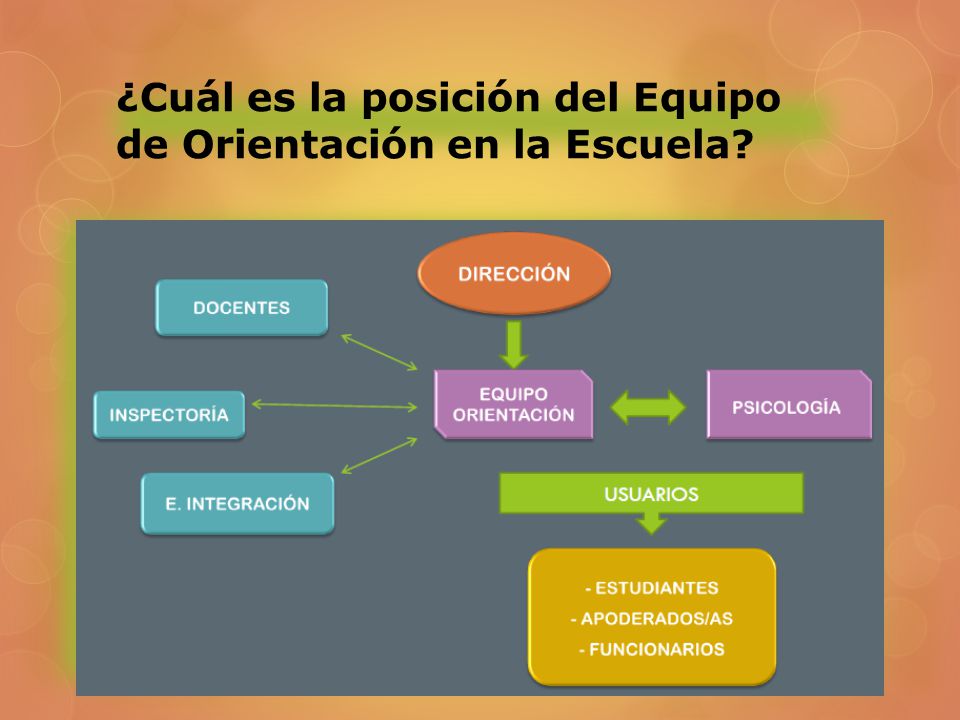 ¿Cuál es la posición del Equipo de Orientación en la Escuela?

DIRECCIÓN

DOCENTES

INSPECTORÍA

E. INTEGRACIÓN

EQUIPO ORIENTACIÓN

PSICOLOGÍA

USUARIOS

- ESTUDIANTES
- APODERADOS/AS
- FUNCIONARIOS